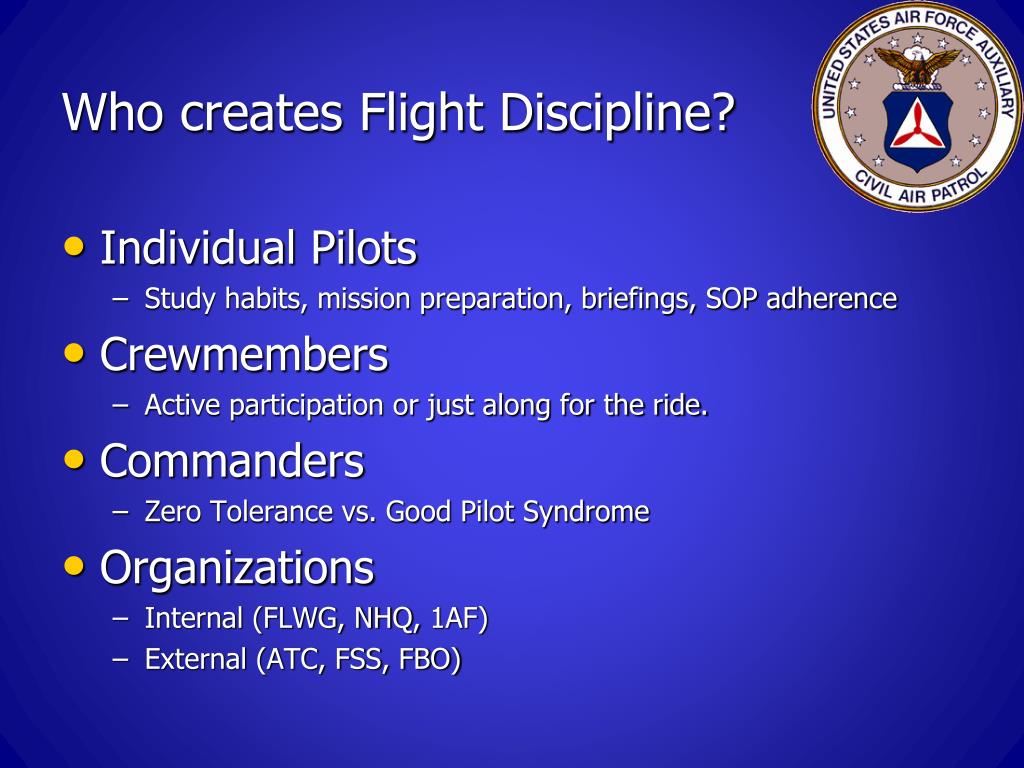 Who creates Flight Discipline?

UNITED STATES AIR FORCE AUXILIARY
CIVIL AIR PATROL

• Individual Pilots
– Study habits, mission preparation, briefings, SOP adherence
• Crewmembers
– Active participation or just along for the ride.
• Commanders
– Zero Tolerance vs. Good Pilot Syndrome
• Organizations
– Internal (FLWG, NHQ, 1AF)
– External (ATC, FSS, FBO)